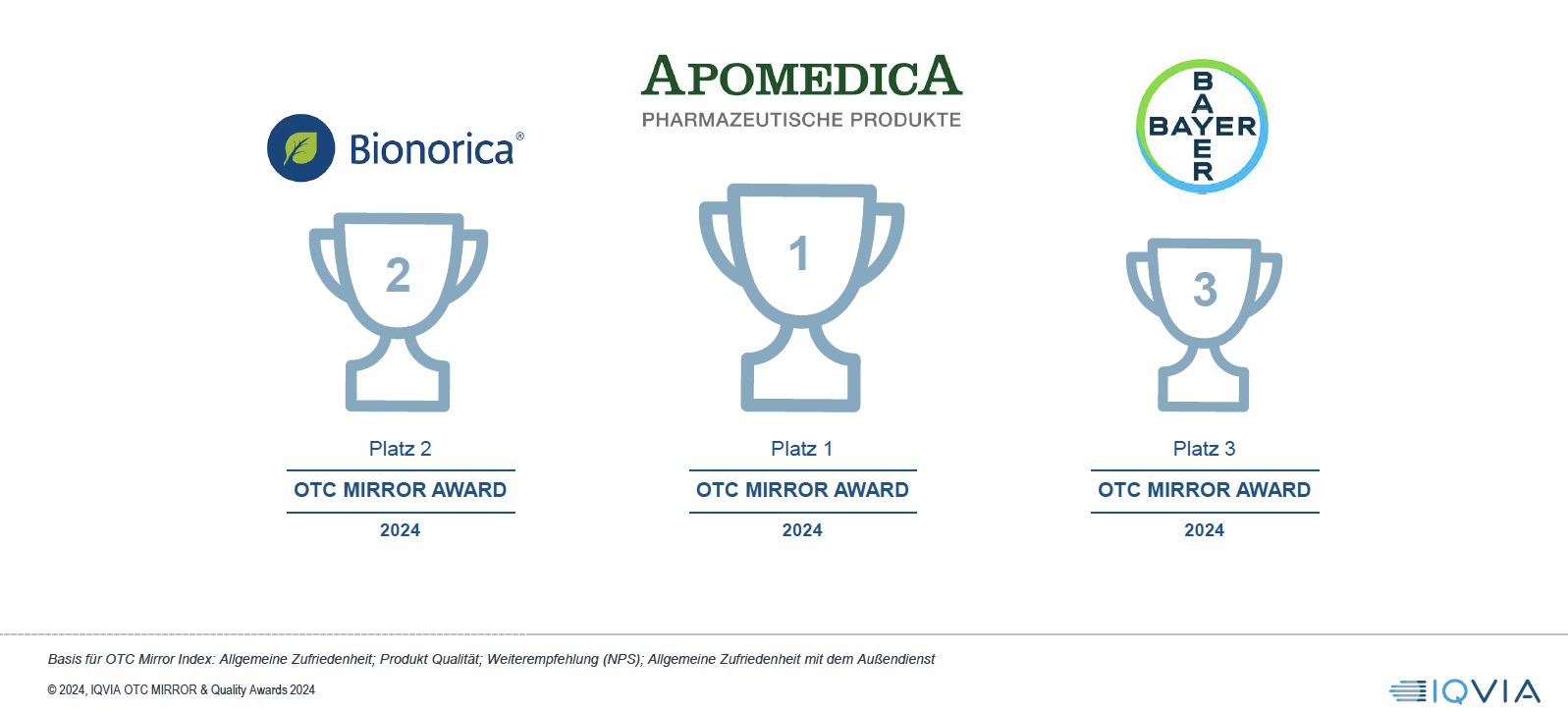 Bionorica®

2

Platz 2

OTC MIRROR AWARD

2024

APOMEDICA

PHARMAZEUTISCHE PRODUKTE

1

Platz 1

OTC MIRROR AWARD

2024

BAYER

BAYER

3

Platz 3

OTC MIRROR AWARD

2024

Basis für OTC Mirror Index: Allgemeine Zufriedenheit; Produkt Qualität; Weiterempfehlung (NPS); Allgemeine Zufriedenheit mit dem Außendienst

© 2024, IQVIA OTC MIRROR & Quality Awards 2024

IQVIA